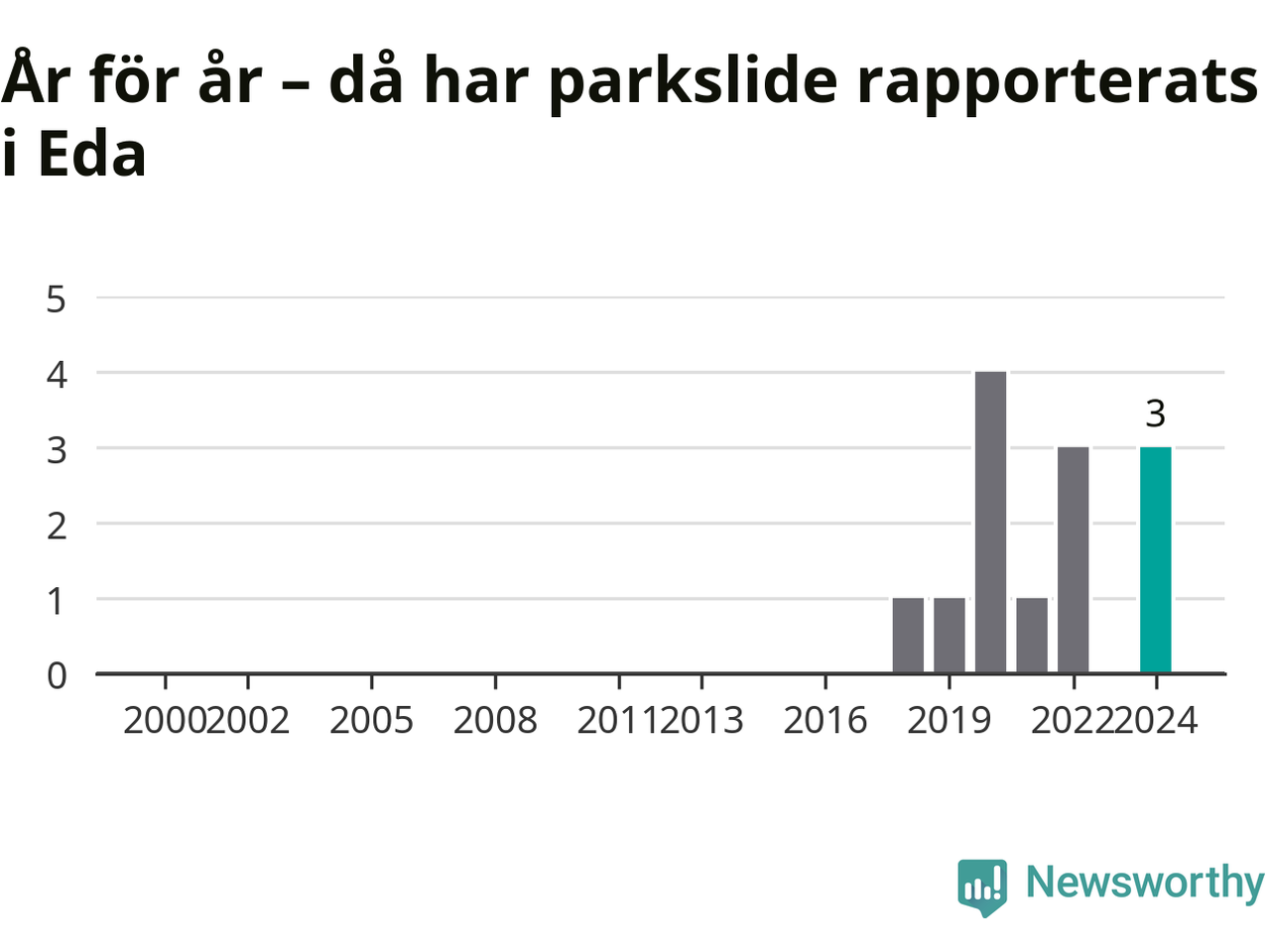 År för år – då har parkslide rapporterats i Eda

5
4
3
2
1
0

3

2000 2002 2005 2008 2011 2013 2016 2019 2022 2024

Newsworthy